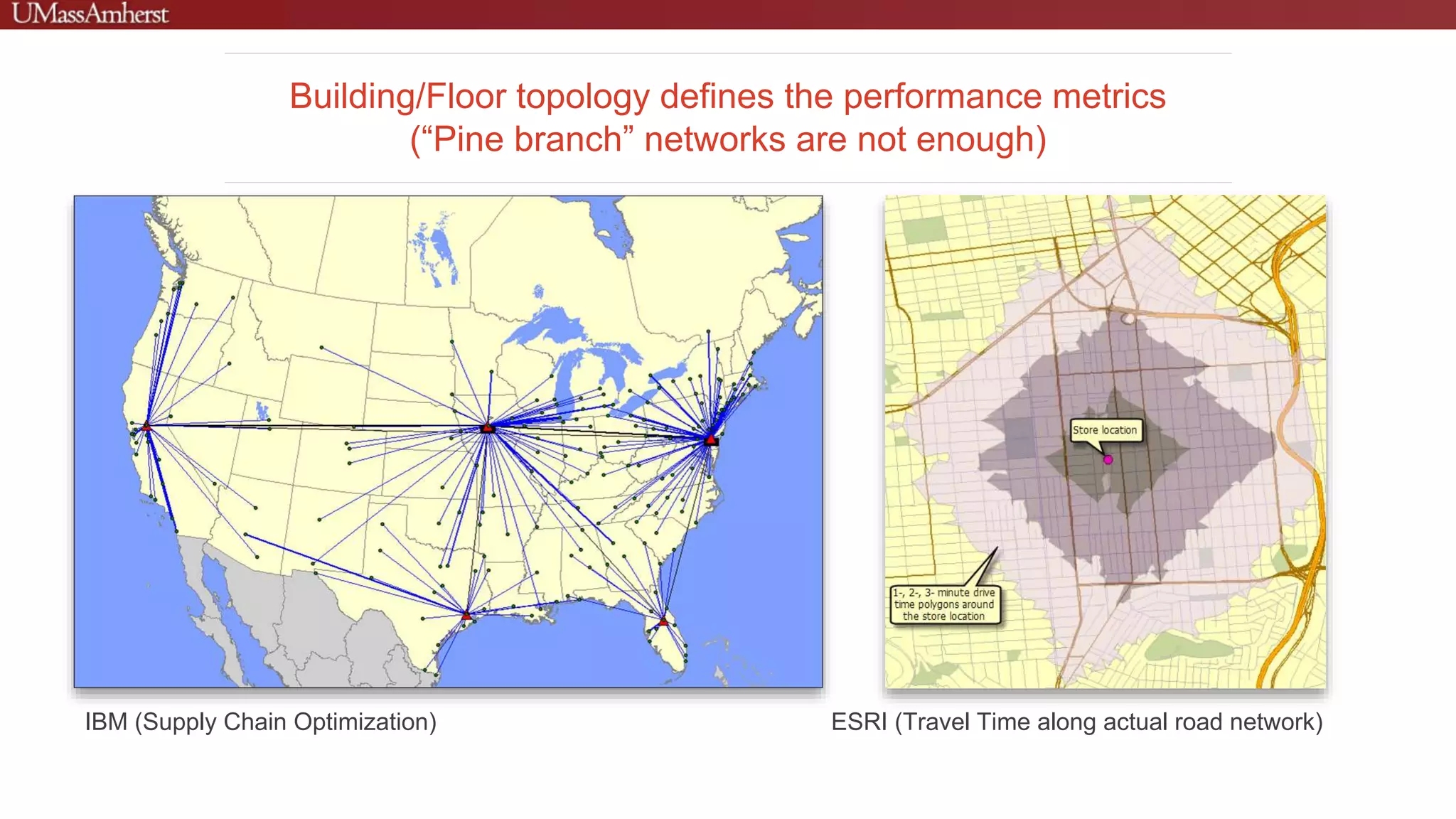 UMassAmherst

Building/Floor topology defines the performance metrics (“Pine branch” networks are not enough)

Store location

1-, 2-, 3- minute drive time polygons around the store location

IBM (Supply Chain Optimization)

ESRI (Travel Time along actual road network)